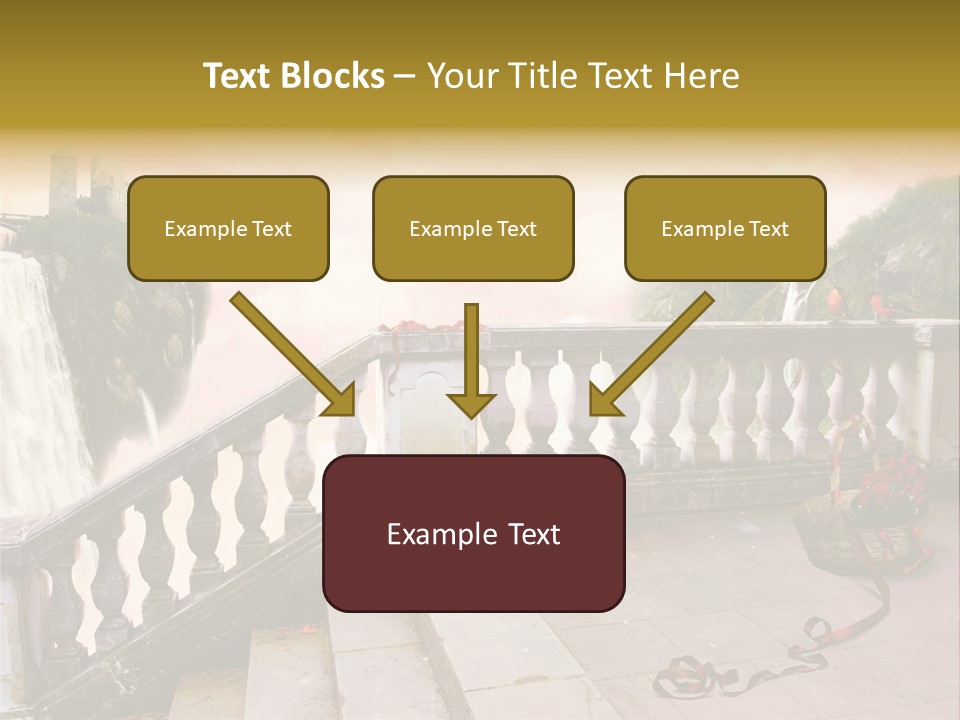 Text Blocks – Your Title Text Here

Example Text

Example Text

Example Text

Example Text